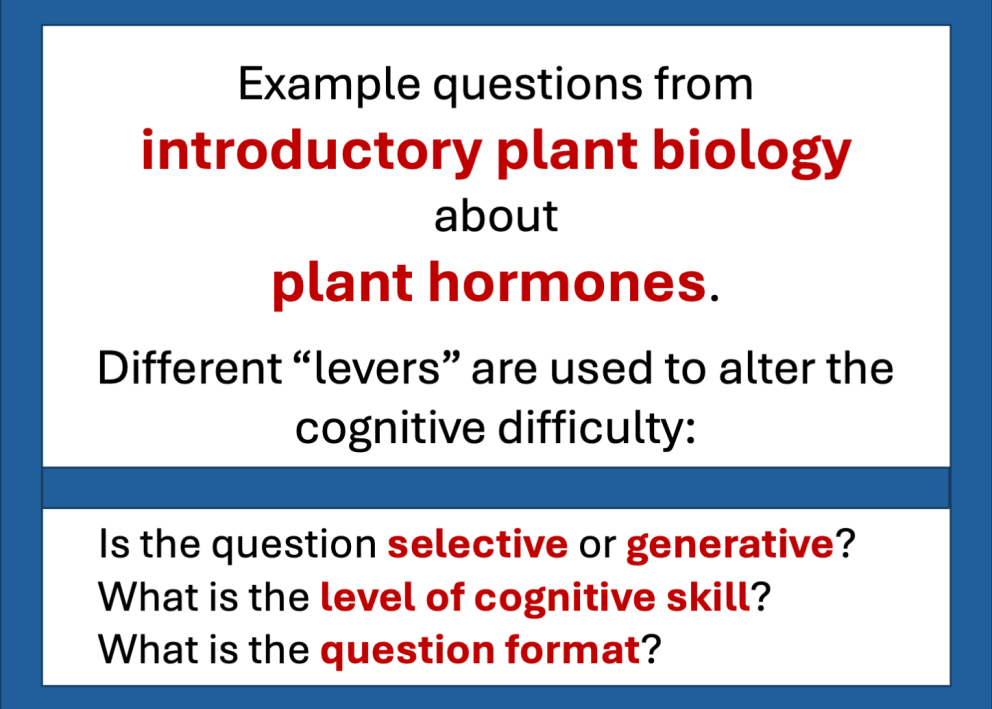 Example questions from
introductory plant biology
about
plant hormones.

Different “levers” are used to alter the cognitive difficulty:

Is the question selective or generative?
What is the level of cognitive skill?
What is the question format?